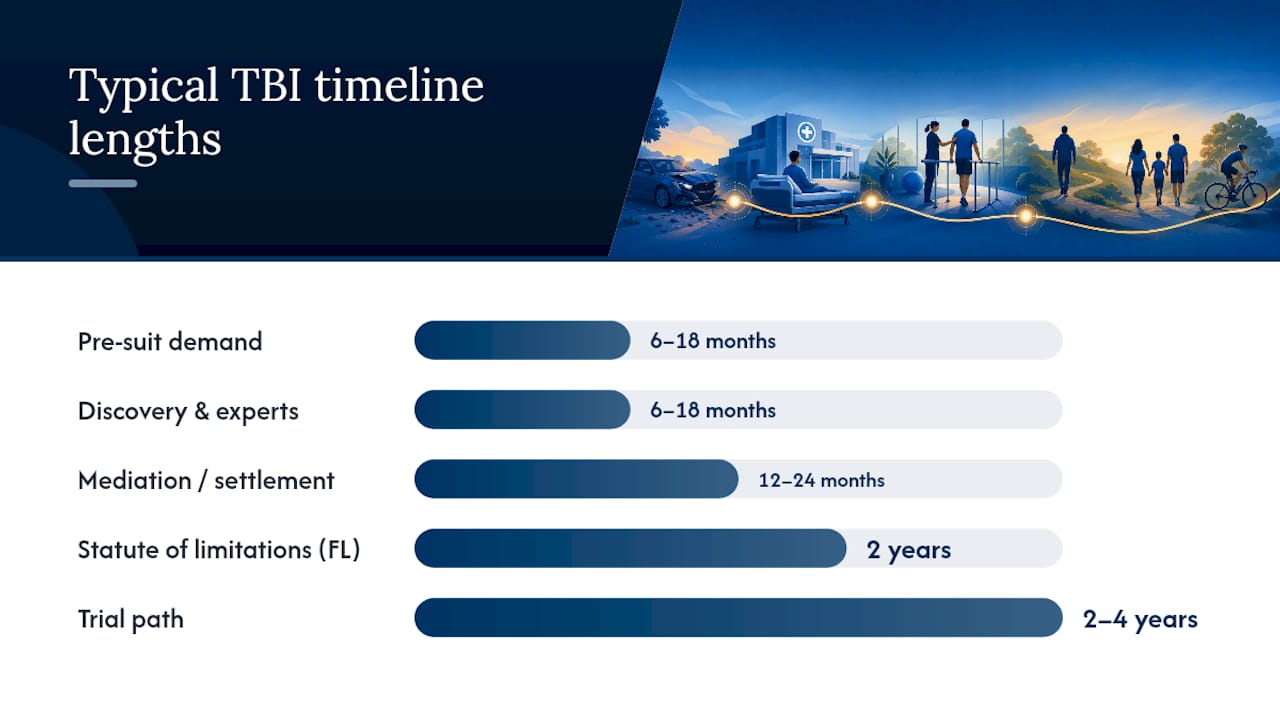 Typical TBI timeline lengths

Pre-suit demand 6–18 months

Discovery & experts 6–18 months

Mediation / settlement 12–24 months

Statute of limitations (FL) 2 years

Trial path 2–4 years